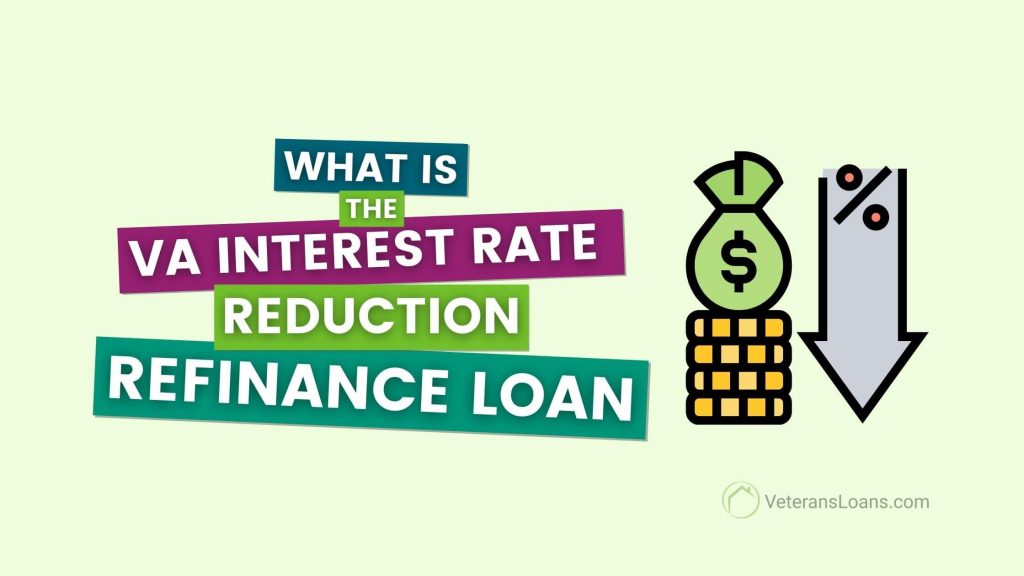 WHAT IS
THE
VA INTEREST RATE
REDUCTION
REFINANCE LOAN

$

%

VeteransLoans.com